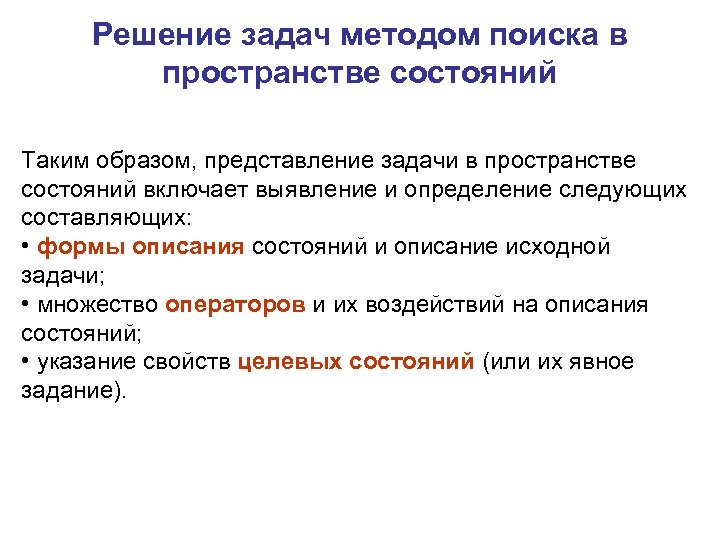 Решение задач методом поиска в пространстве состояний

Таким образом, представление задачи в пространстве состояний включает выявление и определение следующих составляющих:
• формы описания состояний и описание исходной задачи;
• множество операторов и их воздействий на описания состояний;
• указание свойств целевых состояний (или их явное задание).